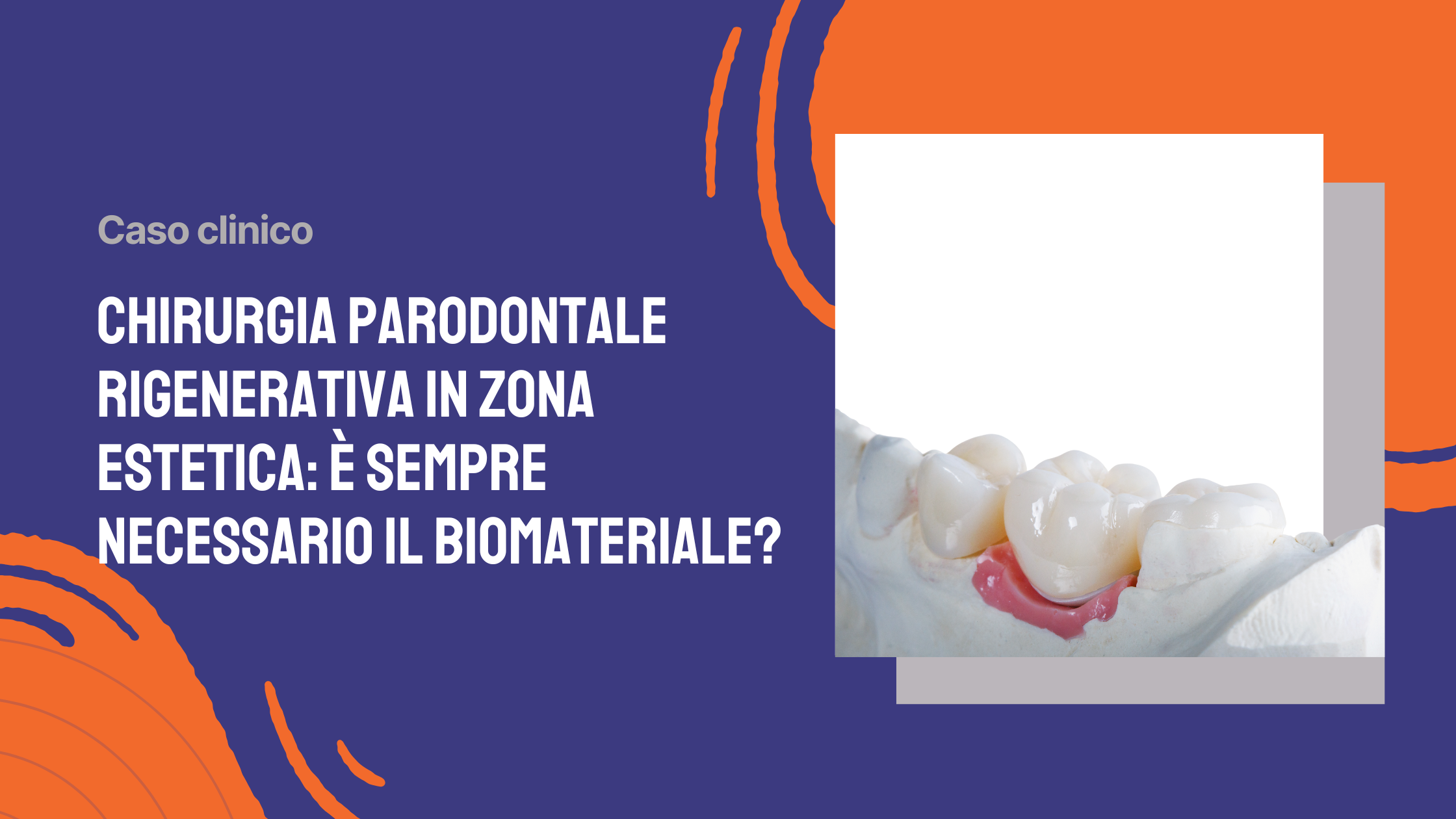 Caso clinico

CHIRURGIA PARODONTALE RIGENERATIVA IN ZONA ESTETICA: È SEMPRE NECESSARIO IL BIOMATERIALE?